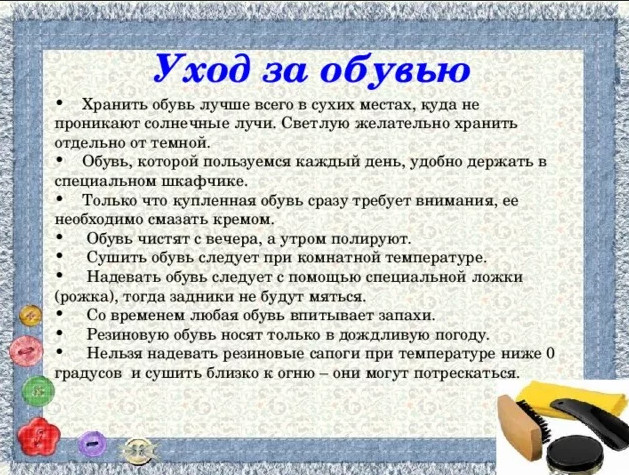 Уход за обувью

• Хранить обувь лучше всего в сухих местах, куда не проникают солнечные лучи. Светлую желательно хранить отдельно от темной.
• Обувь, которой пользуемся каждый день, удобно держать в специальном шкафчике.
• Только что купленная обувь сразу требует внимания, ее необходимо смазать кремом.
• Обувь чистят с вечера, а утром полируют.
• Сушить обувь следует при комнатной температуре.
• Надевать обувь следует с помощью специальной ложки (рожка), тогда задники не будут мяться.
• Со временем любая обувь впитывает запахи.
• Резиновую обувь носят только в дождливую погоду.
• Нельзя надевать резиновые сапоги при температуре ниже 0 градусов и сушить близко к огню – они могут потрескаться.